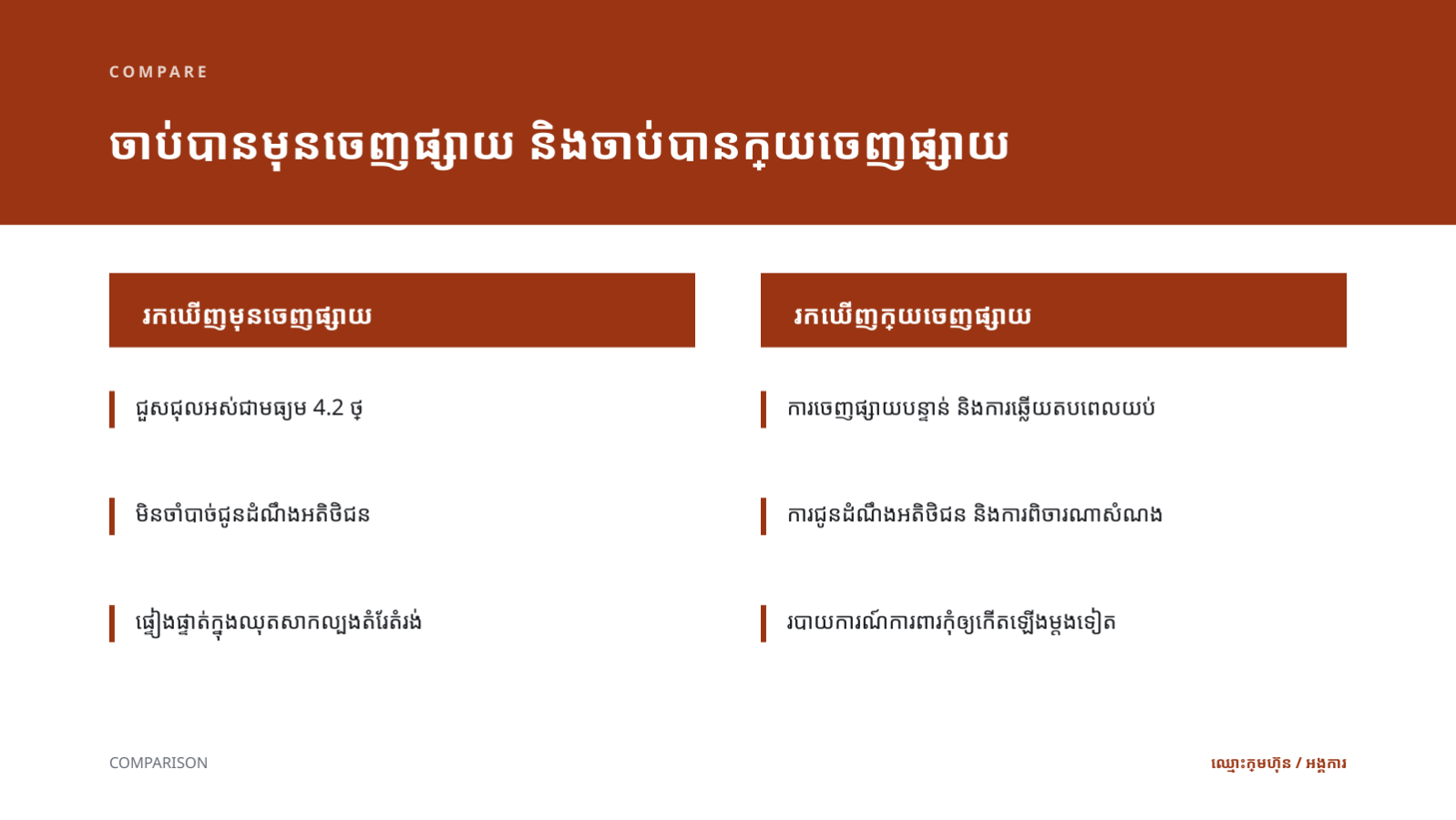 COMPARE

ចាប់បានមុនចេញផ្សាយ និងចាប់បានក្រោយចេញផ្សាយ

រកឃើញមុនចេញផ្សាយ

ជួសជុលអស់ជាមធ្យម 4.2 ថ្ងៃ

មិនចាំបាច់ជូនដំណឹងអតិថិជន

ផ្ទៀងផ្ទាត់ក្នុងឈុតសាកល្បងតំរែតំរង់

រកឃើញក្រោយចេញផ្សាយ

ការចេញផ្សាយបន្ទាន់ និងការឆ្លើយតបពេលយប់

ការជូនដំណឹងអតិថិជន និងការពិចារណាសំណង

របាយការណ៍ការពារកុំឲ្យកើតឡើងម្តងទៀត

COMPARISON

ឈ្មោះក្រុមហ៊ុន / អង្គការ